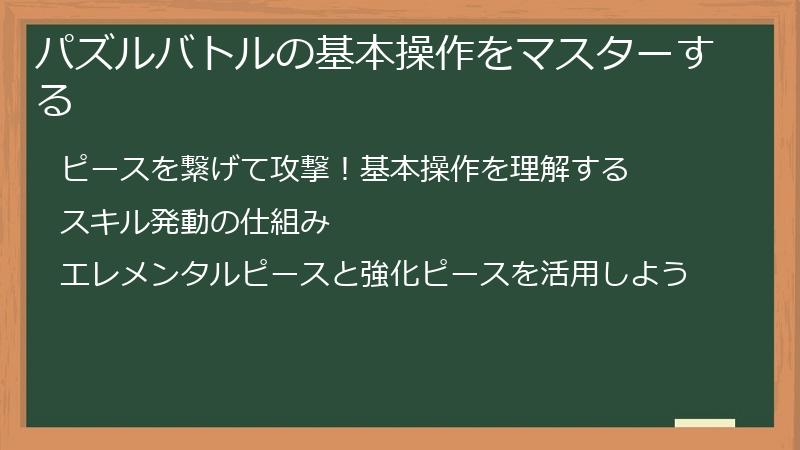 パズルバトルの基本操作をマスターする

ピースを繋げて攻撃！基本操作を理解する

スキル発動の仕組み

エレメンタルピースと強化ピースを活用しよう